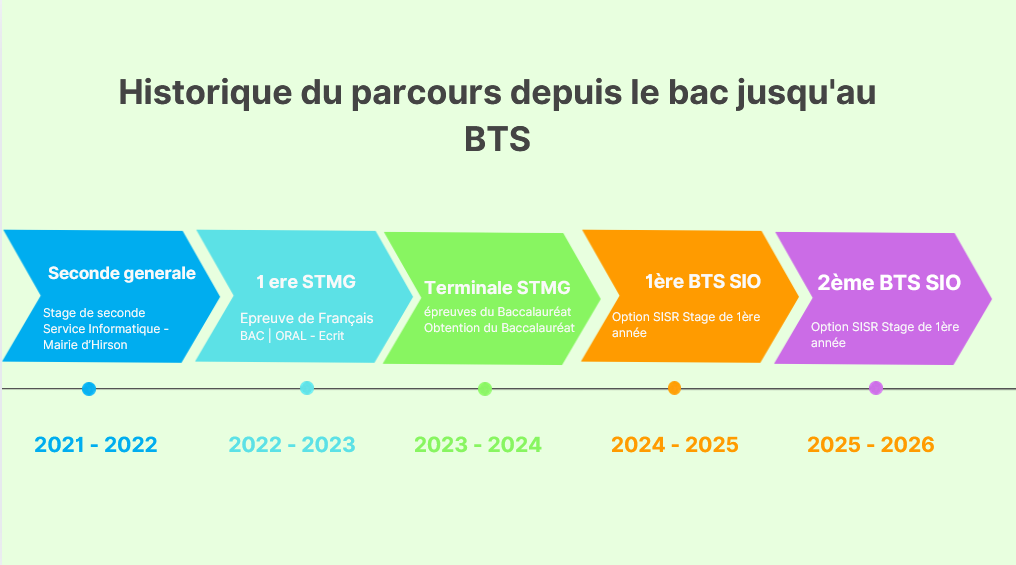 Historique du parcours depuis le bac jusqu'au BTS

Seconde generale
Stage de seconde
Service Informatique - Mairie d'Hirson

1 ere STMG
Epreuve de Français
BAC | ORAL - Ecrit

Terminale STMG
épreuves du Baccalauréat
Obtention du Baccalauréat

1ère BTS SIO
Option SISR Stage de 1ère année

2ème BTS SIO
Option SISR Stage de 1ère année

2021 - 2022

2022 - 2023

2023 - 2024

2024 - 2025

2025 - 2026